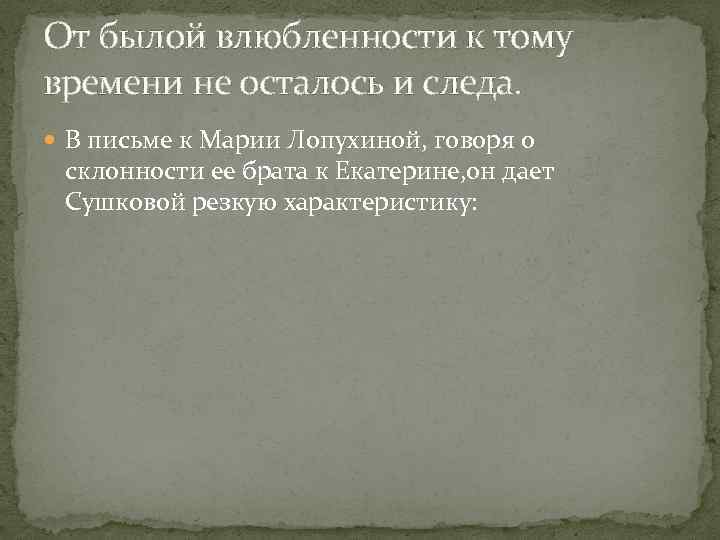 От былой влюбленности к тому времени не осталось и следа.

В письме к Марии Лопухиной, говоря о склонности ее брата к Екатерине,он дает Сушковой резкую характеристику: